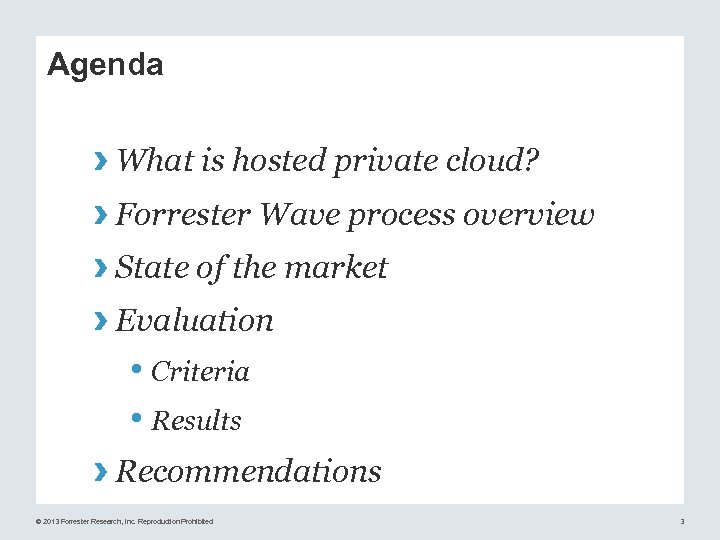 Agenda

› What is hosted private cloud?

› Forrester Wave process overview

› State of the market

› Evaluation

• Criteria

• Results

› Recommendations

© 2013 Forrester Research, Inc. Reproduction Prohibited

3